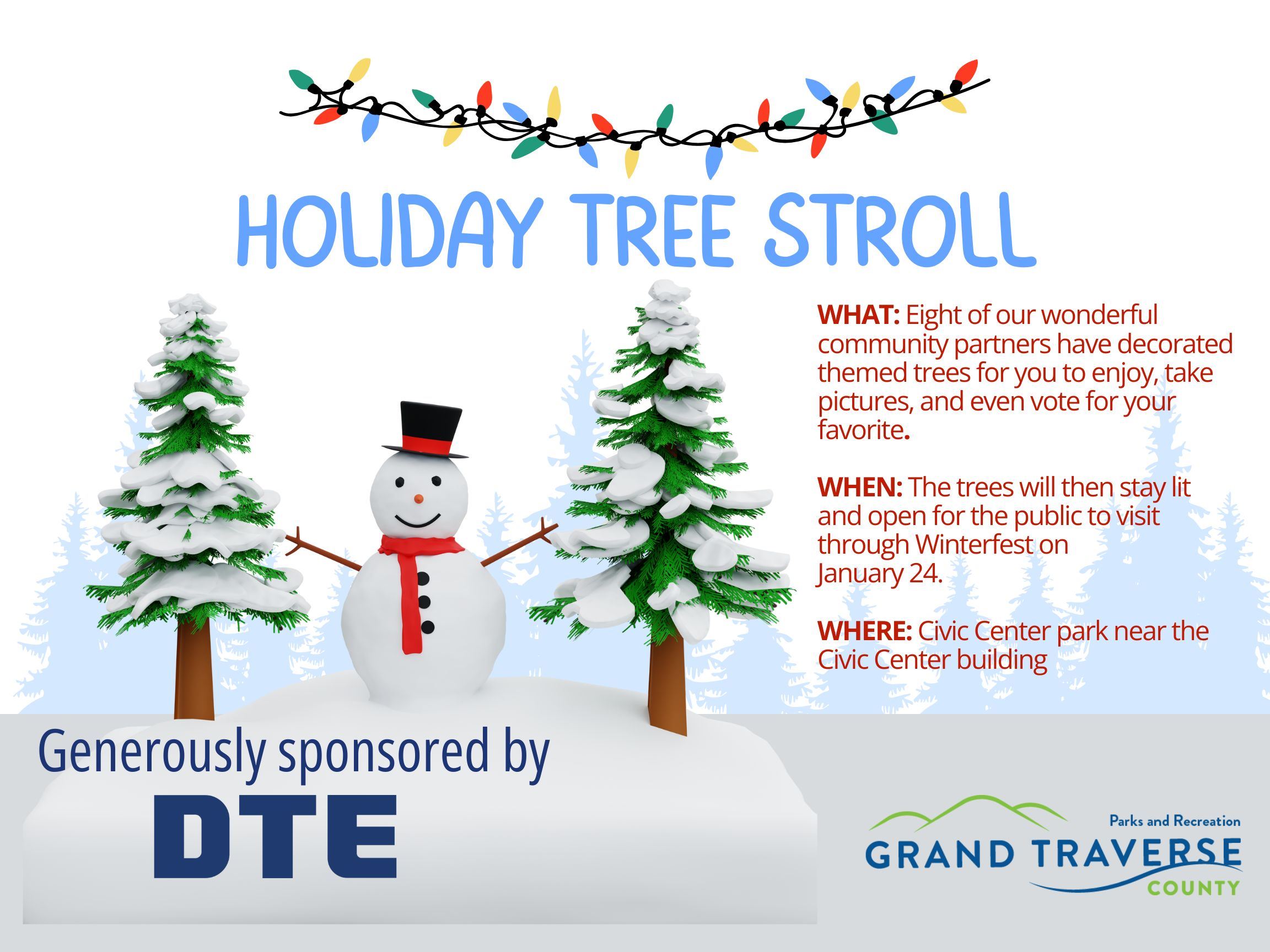 HOLIDAY TREE STROLL

WHAT: Eight of our wonderful community partners have decorated themed trees for you to enjoy, take pictures, and even vote for your favorite.

WHEN: The trees will then stay lit and open for the public to visit through Winterfest on January 24.

WHERE: Civic Center park near the Civic Center building

Generously sponsored by

DTE

Parks and Recreation
GRAND TRAVERSE
COUNTY